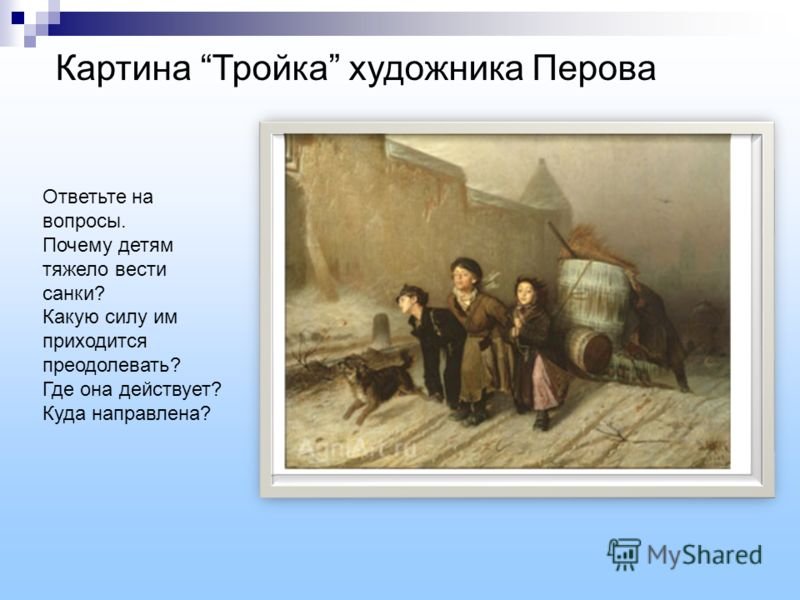 Картина “Тройка” художника Перова

Ответьте на вопросы.
Почему детям тяжело вести санки?
Какую силу им приходится преодолевать?
Где она действует?
Куда направлена?

AgniArt.ru

MyShared